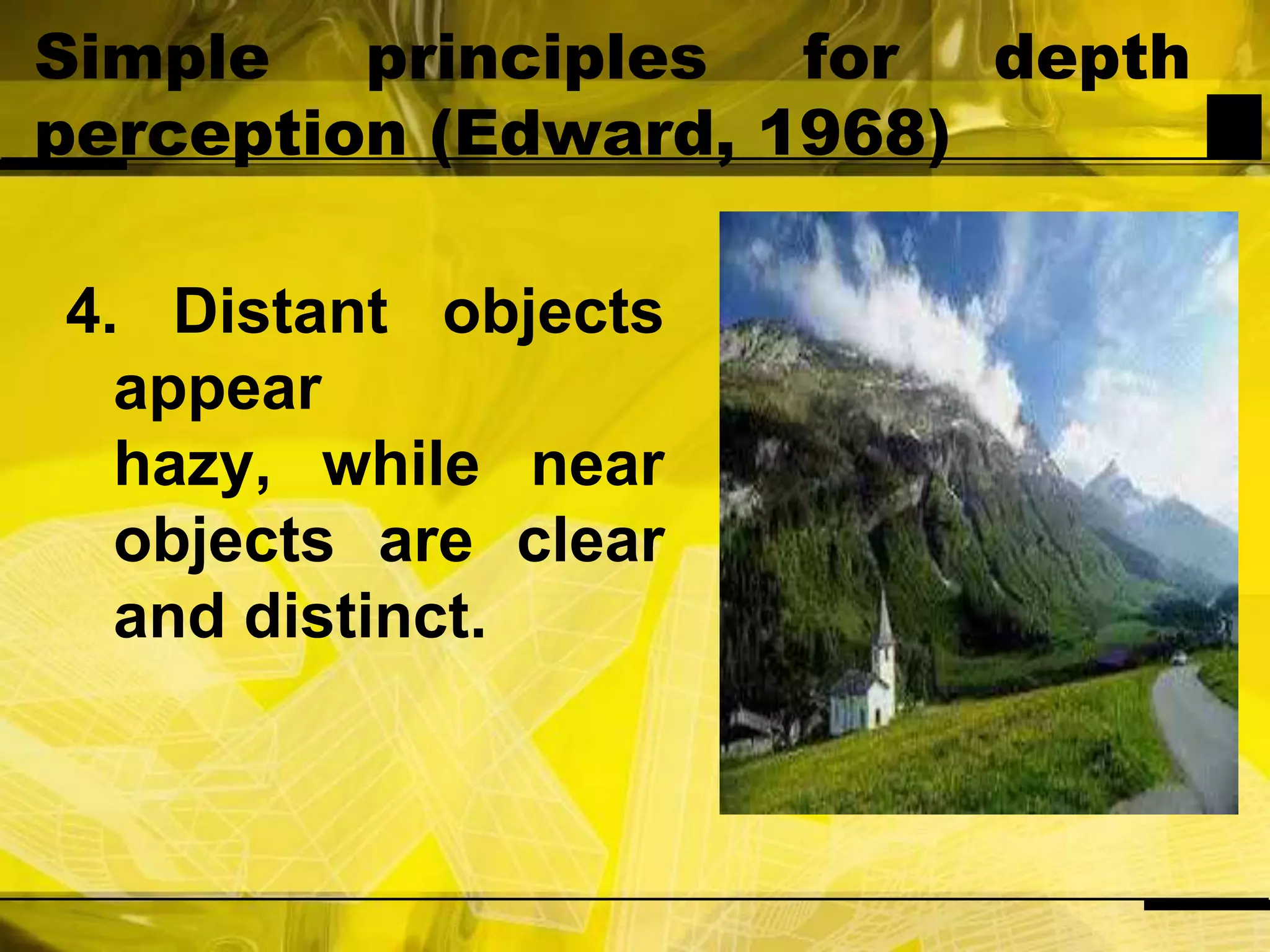 Simple principles for depth perception (Edward, 1968)

4. Distant objects appear hazy, while near objects are clear and distinct.